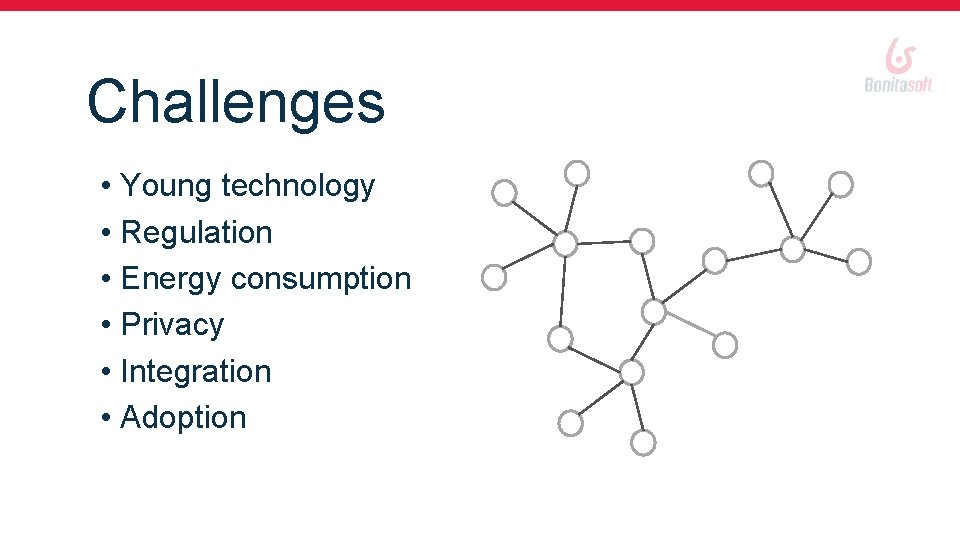 Bonitasoft

Challenges

• Young technology
• Regulation
• Energy consumption
• Privacy
• Integration
• Adoption